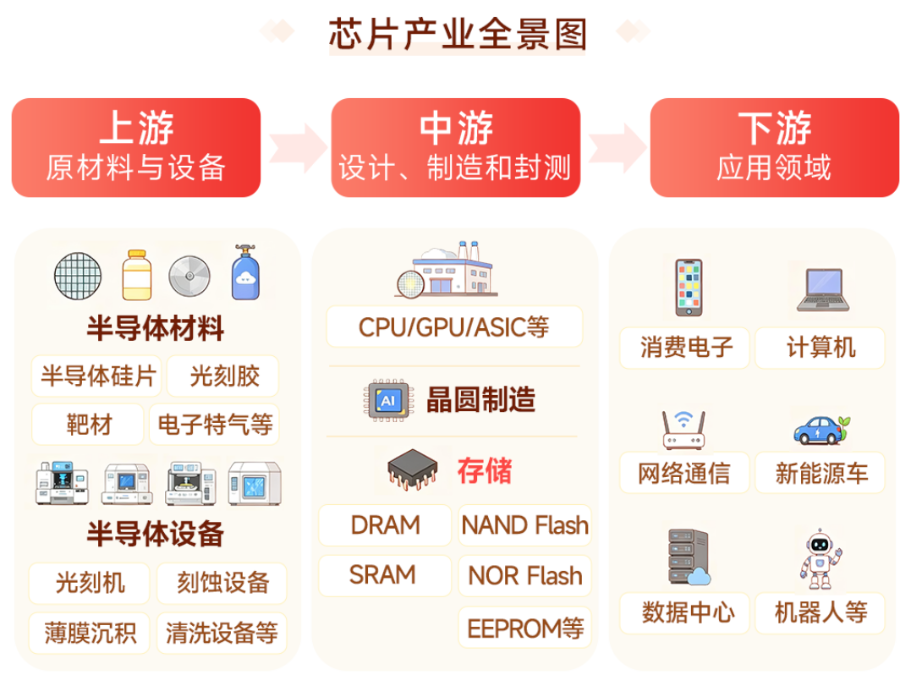 芯片产业全景图

上游
原材料与设备

中游
设计、制造和封测

下游
应用领域

半导体材料

半导体硅片
光刻胶
靶材
电子特气等

半导体设备

光刻机
刻蚀设备
薄膜沉积
清洗设备等

CPU/GPU/ASIC等

AI
晶圆制造

存储

DRAM
NAND Flash
SRAM
NOR Flash
EEPROM等

消费电子
计算机
网络通信
新能源车
数据中心
机器人等